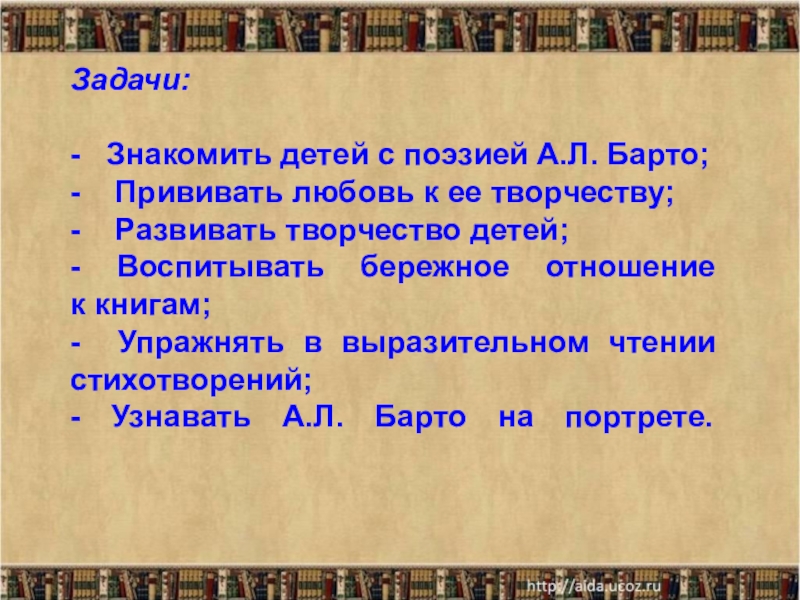 Задачи:

- Знакомить детей с поэзией А.Л. Барто;
- Прививать любовь к ее творчеству;
- Развивать творчество детей;
- Воспитывать бережное отношение к книгам;
- Упражнять в выразительном чтении стихотворений;
- Узнавать А.Л. Барто на портрете.

http://aida.ucoz.ru